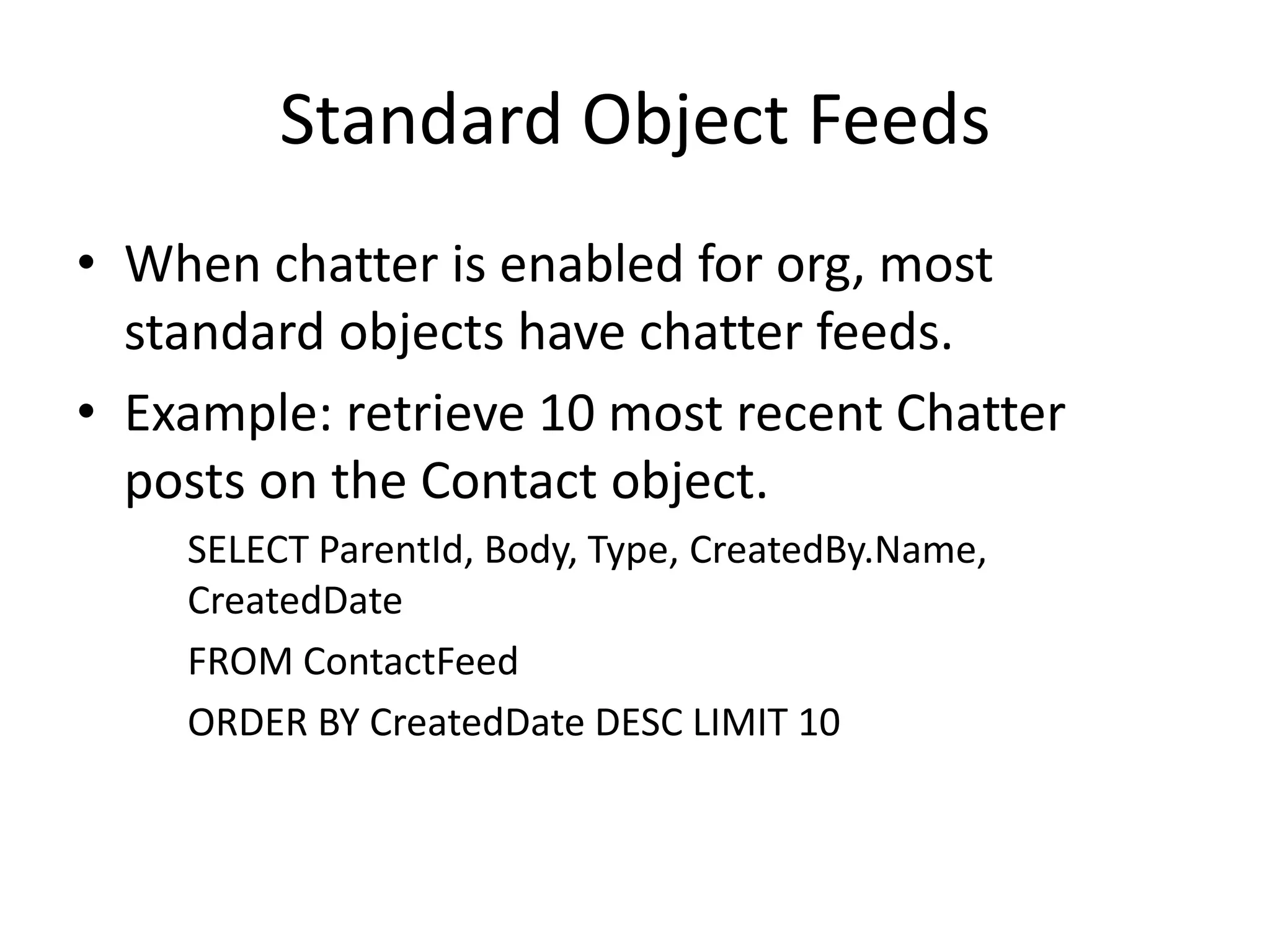 Standard Object Feeds

• When chatter is enabled for org, most standard objects have chatter feeds.
• Example: retrieve 10 most recent Chatter posts on the Contact object.

SELECT ParentId, Body, Type, CreatedBy.Name, CreatedDate

FROM ContactFeed

ORDER BY CreatedDate DESC LIMIT 10